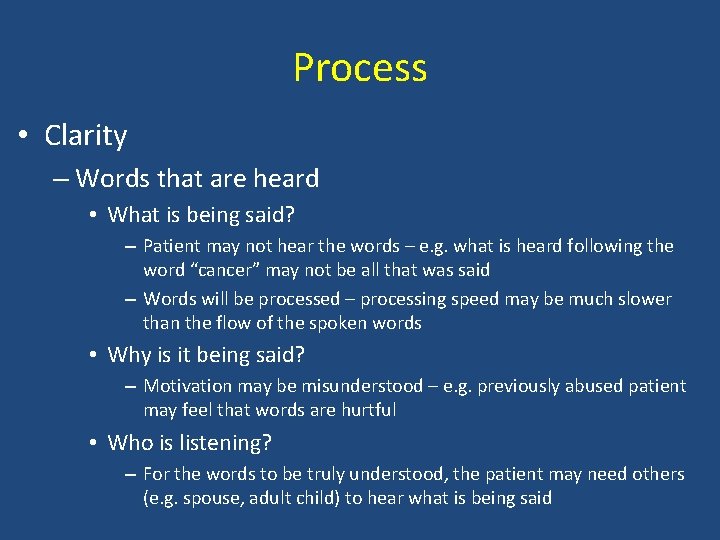 Process

• Clarity

– Words that are heard

• What is being said?

– Patient may not hear the words – e.g. what is heard following the word “cancer” may not be all that was said

– Words will be processed – processing speed may be much slower than the flow of the spoken words

• Why is it being said?

– Motivation may be misunderstood – e.g. previously abused patient may feel that words are hurtful

• Who is listening?

– For the words to be truly understood, the patient may need others (e.g. spouse, adult child) to hear what is being said